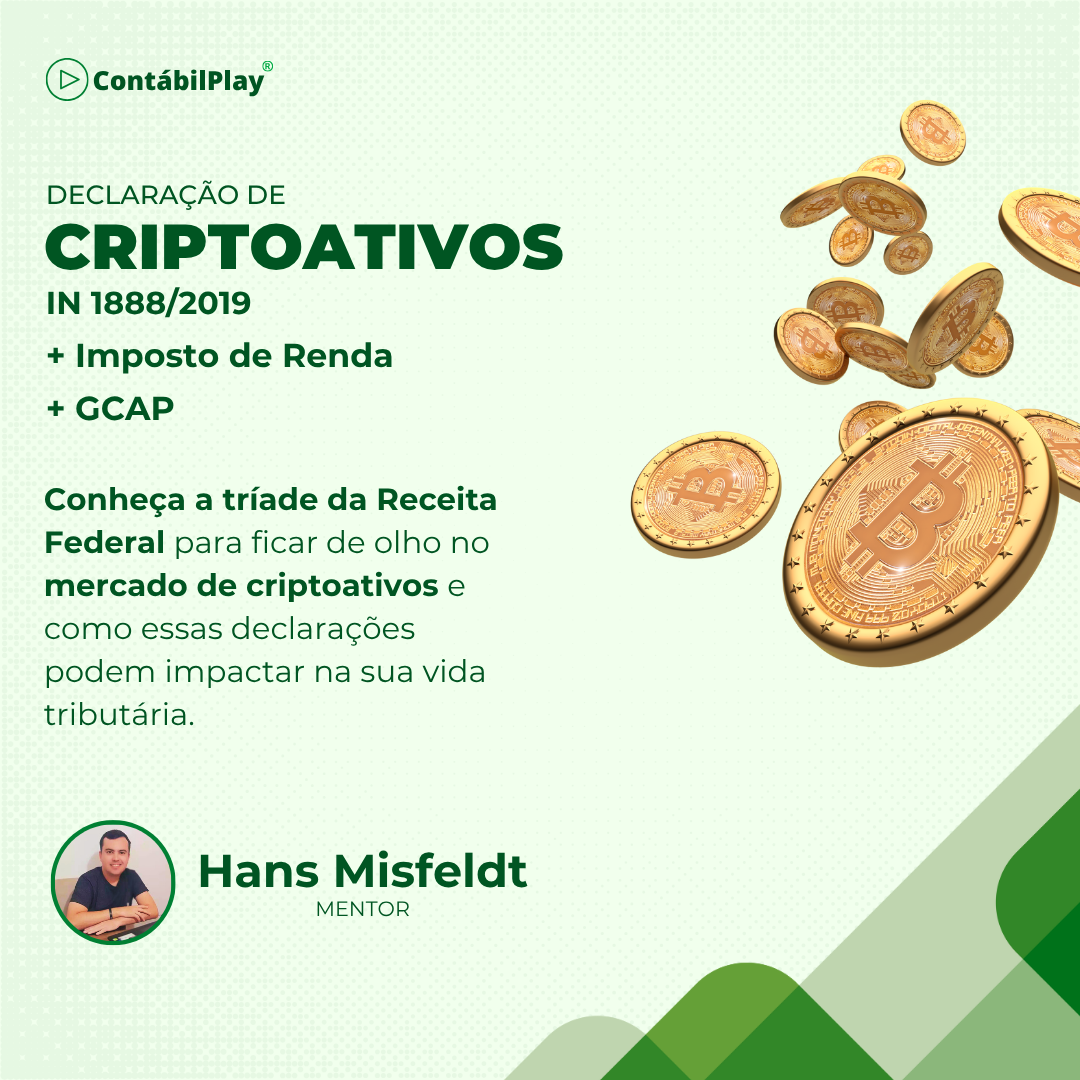 ContábilPlay®

DECLARAÇÃO DE
CRIPTOATIVOS
IN 1888/2019
+ Imposto de Renda
+ GCAP

Conheça a tríade da Receita Federal para ficar de olho no mercado de criptoativos e como essas declarações podem impactar na sua vida tributária.

Hans Misfeldt
MENTOR